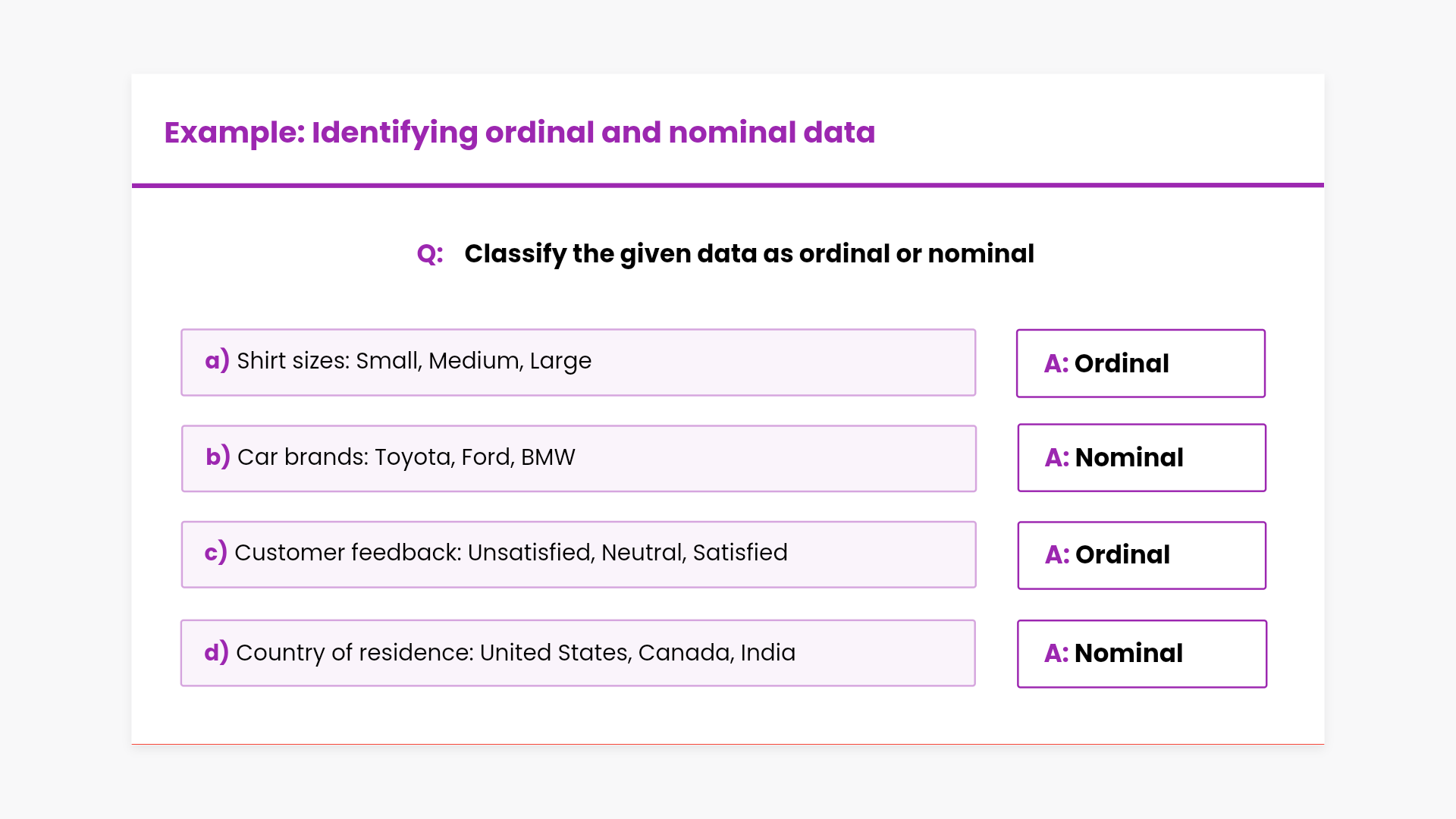 Example: Identifying ordinal and nominal data

Q: Classify the given data as ordinal or nominal

a) Shirt sizes: Small, Medium, Large

A: Ordinal

b) Car brands: Toyota, Ford, BMW

A: Nominal

c) Customer feedback: Unsatisfied, Neutral, Satisfied

A: Ordinal

d) Country of residence: United States, Canada, India

A: Nominal